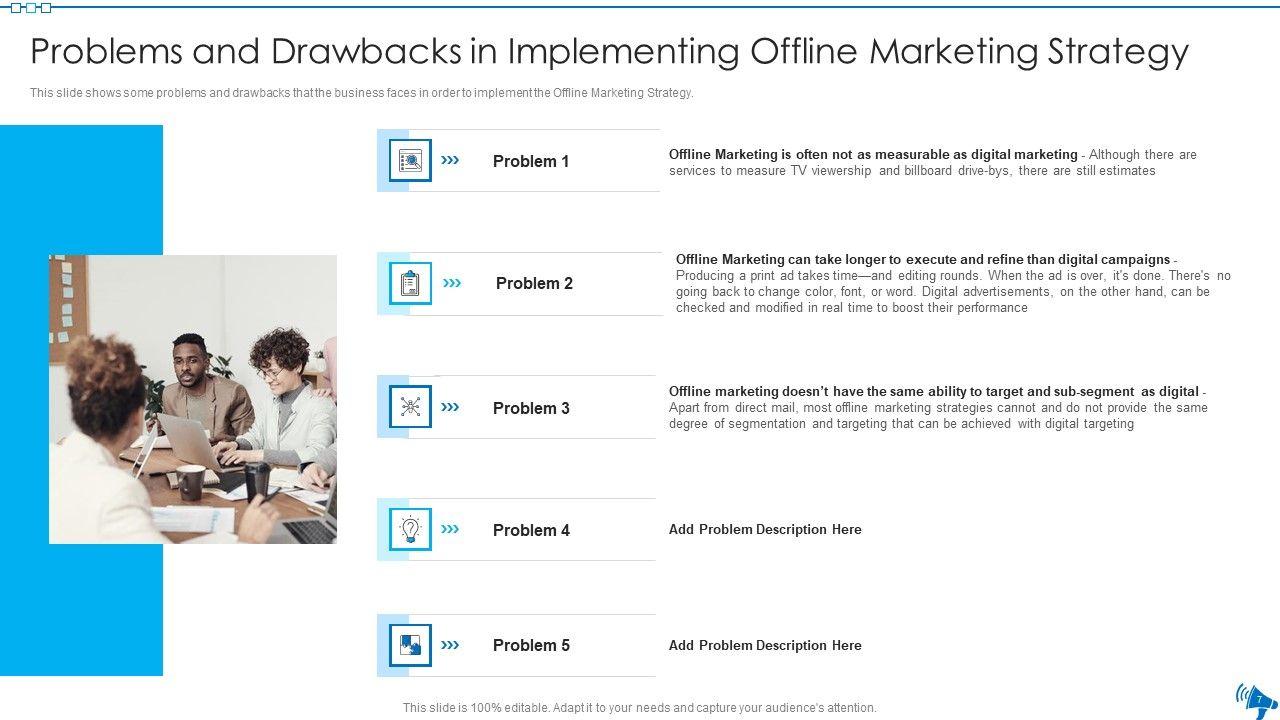 Problems and Drawbacks in Implementing Offline Marketing Strategy

This slide shows some problems and drawbacks that the business faces in order to implement the Offline Marketing Strategy.

Problem 1

Offline Marketing is often not as measurable as digital marketing - Although there are services to measure TV viewership and billboard drive-bys, there are still estimates

Problem 2

Offline Marketing can take longer to execute and refine than digital campaigns - Producing a print ad takes time—and editing rounds. When the ad is over, it's done. There's no going back to change color, font, or word. Digital advertisements, on the other hand, can be checked and modified in real time to boost their performance

Problem 3

Offline marketing doesn't have the same ability to target and sub-segment as digital - Apart from direct mail, most offline marketing strategies cannot and do not provide the same degree of segmentation and targeting that can be achieved with digital targeting

Problem 4

Add Problem Description Here

Problem 5

Add Problem Description Here

This slide is 100% editable. Adapt it to your needs and capture your audience's attention.